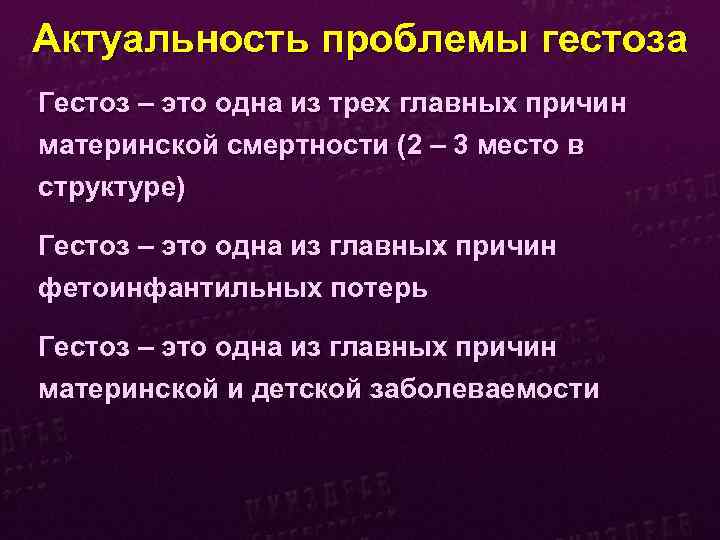 Актуальность проблемы гестоза

Гестоз – это одна из трех главных причин материнской смертности (2 – 3 место в структуре)

Гестоз – это одна из главных причин фетоинфантильных потерь

Гестоз – это одна из главных причин материнской и детской заболеваемости